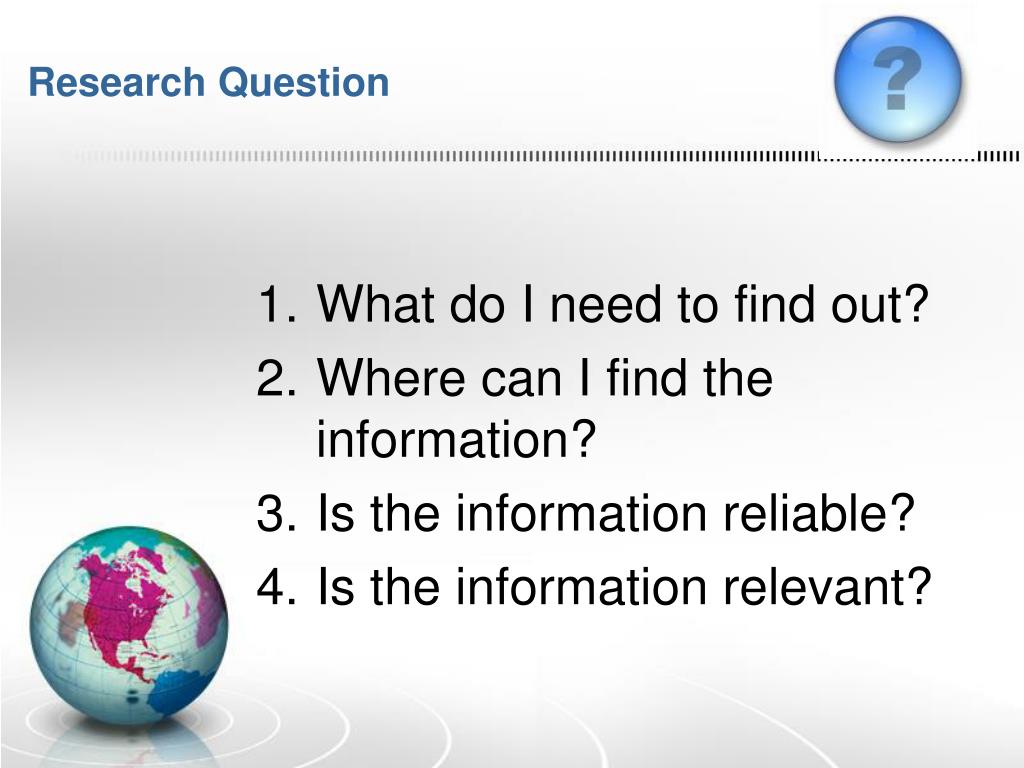 Research Question

?

1. What do I need to find out?
2. Where can I find the information?
3. Is the information reliable?
4. Is the information relevant?